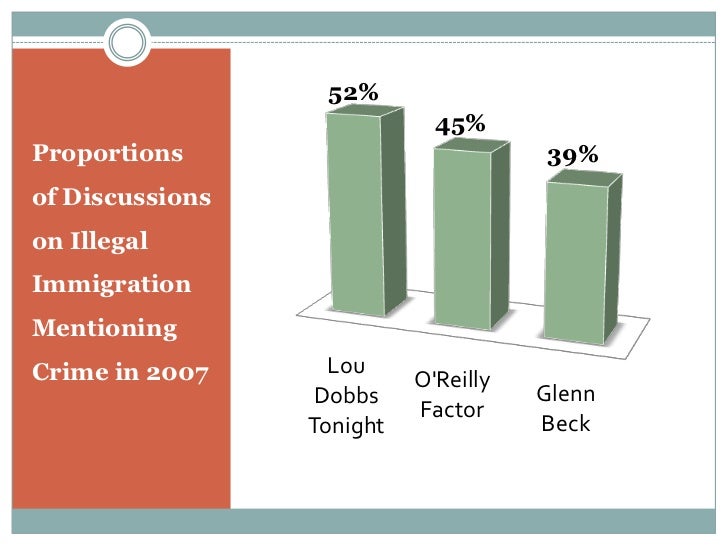 Proportions of Discussions on Illegal Immigration Mentioning Crime in 2007

52%

45%

39%

Lou Dobbs Tonight

O'Reilly Factor

Glenn Beck